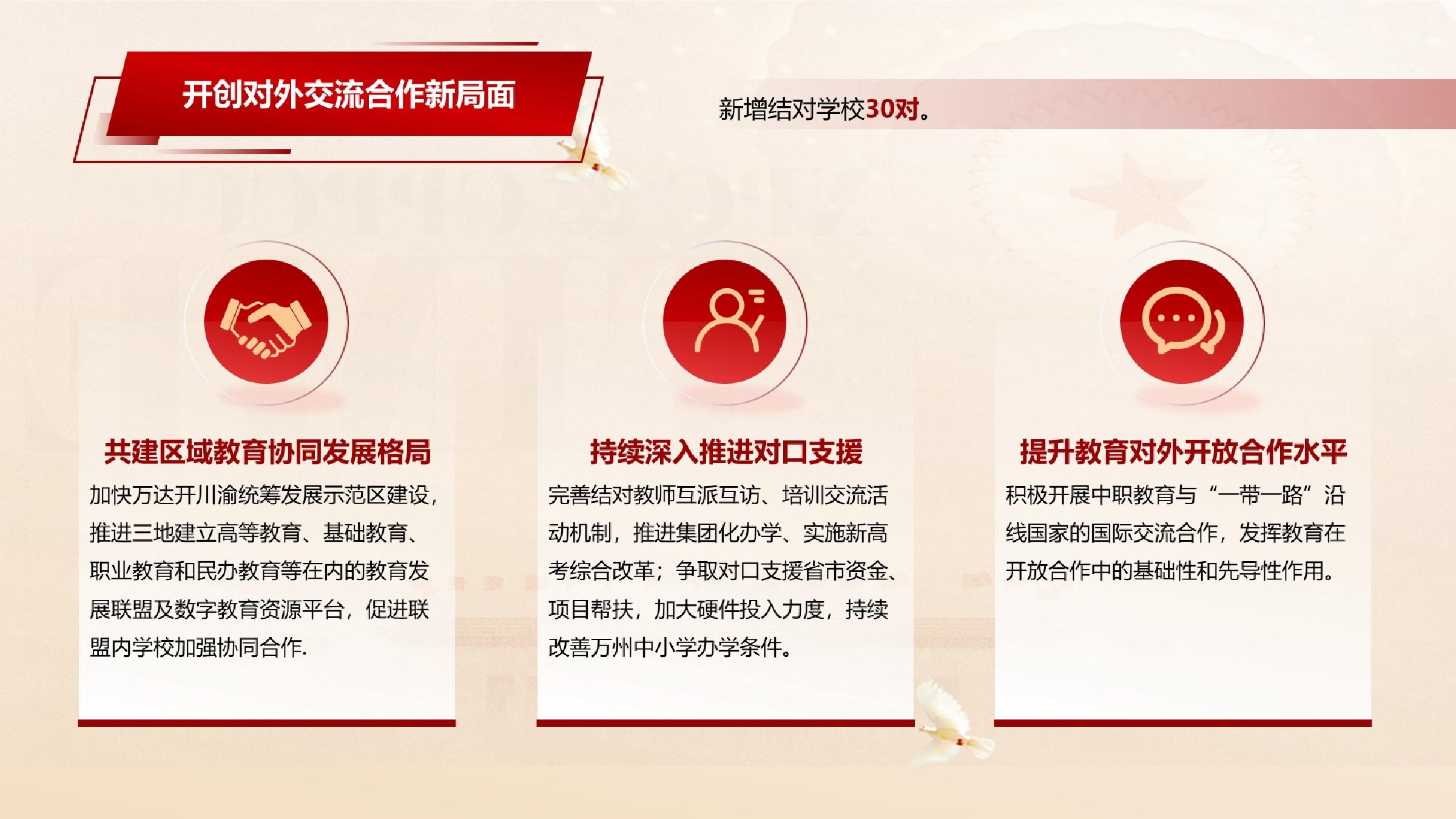 开创对外交流合作新局面

新增结对学校30对。

共建区域教育协同发展格局

加快万达开川渝统筹发展示范区建设，推进三地建立高等教育、基础教育、职业教育和民办教育等在内的教育发展联盟及数字教育资源平台，促进联盟内学校加强协同合作.

持续深入推进对口支援

完善结对教师互派互访、培训交流活动机制，推进集团化办学、实施新高考综合改革；争取对口支援省市资金、项目帮扶，加大硬件投入力度，持续改善万州中小学办学条件。

提升教育对外开放合作水平

积极开展中职教育与“一带一路”沿线国家的国际交流合作，发挥教育在开放合作中的基础性和先导性作用。